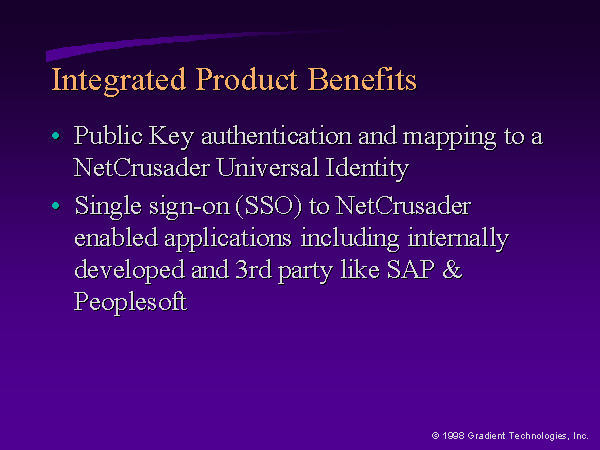 Integrated Product Benefits

• Public Key authentication and mapping to a NetCrusader Universal Identity

• Single sign-on (SSO) to NetCrusader enabled applications including internally developed and 3rd party like SAP & Peoplesoft

© 1998 Gradient Technologies, Inc.